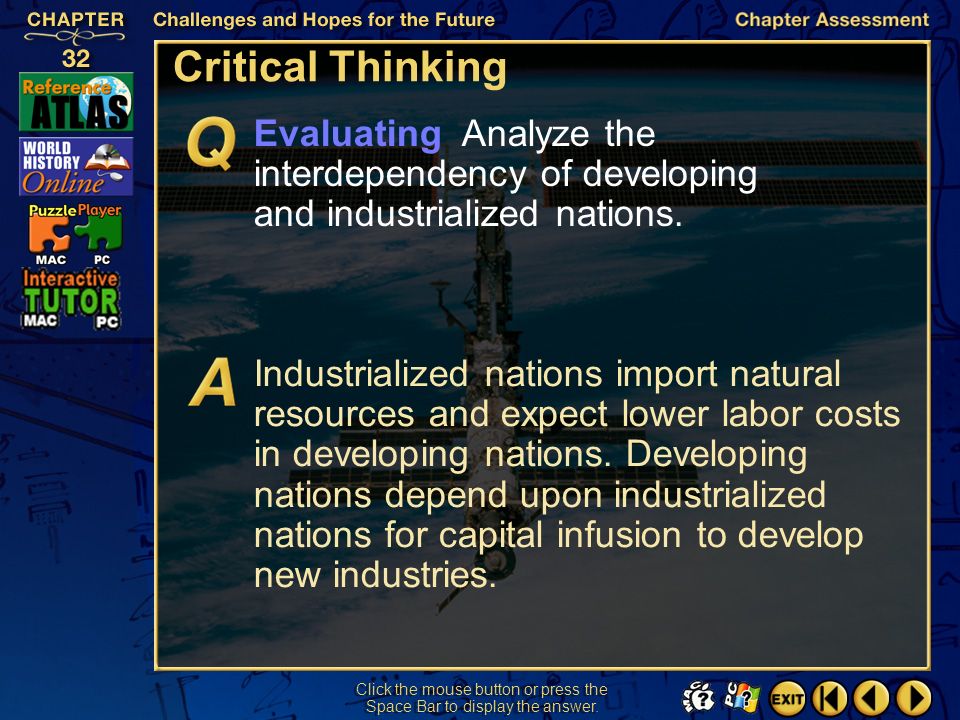 CHAPTER 32

Challenges and Hopes for the Future

Chapter Assessment

Reference ATLAS

WORLD HISTORY Online

Puzzle Player

MAC PC

Interactive TUTOR

MAC PC

Critical Thinking

Q Evaluating Analyze the interdependency of developing and industrialized nations.

A Industrialized nations import natural resources and expect lower labor costs in developing nations. Developing nations depend upon industrialized nations for capital infusion to develop new industries.

Click the mouse button or press the Space Bar to display the answer.

EXIT